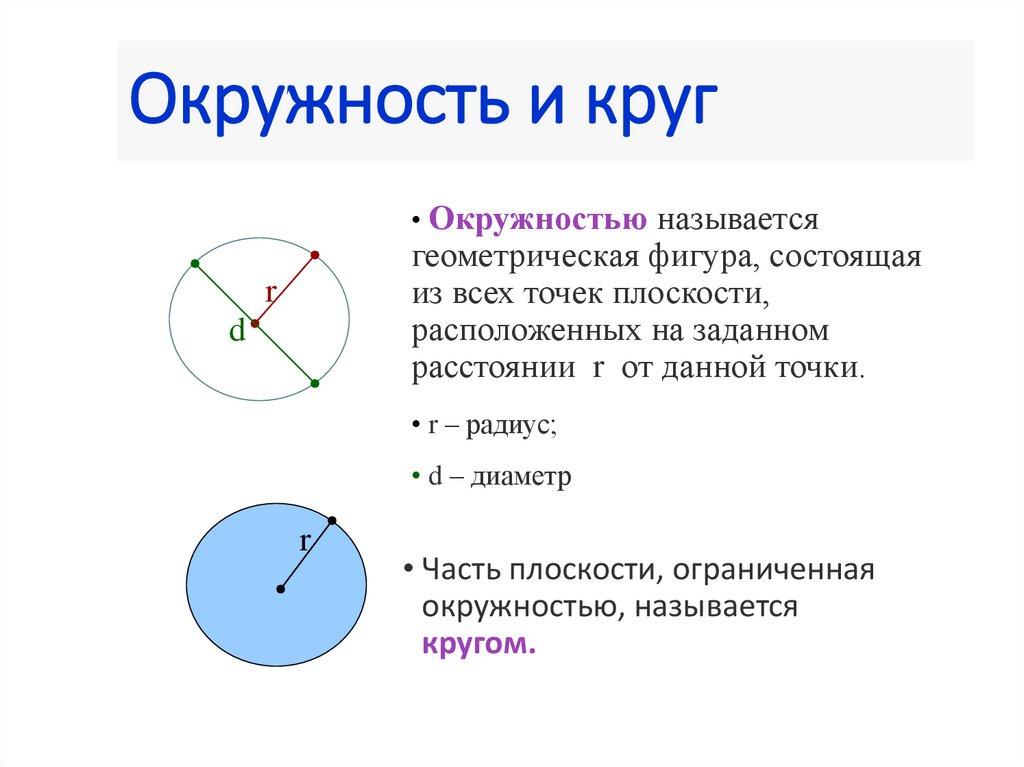 Окружность и круг

r
d

• Окружностью называется геометрическая фигура, состоящая из всех точек плоскости, расположенных на заданном расстоянии r от данной точки.

• r – радиус;

• d – диаметр

r

• Часть плоскости, ограниченная окружностью, называется кругом.